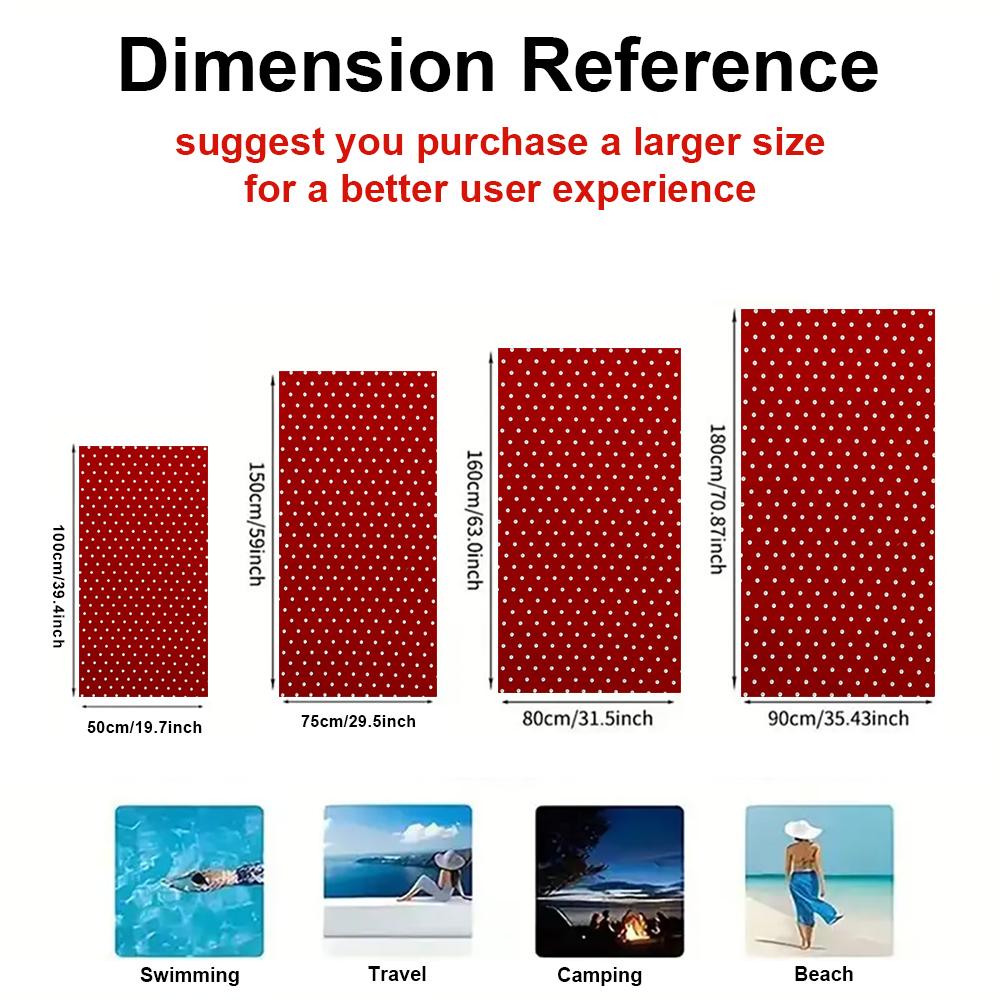 Dimension Reference

suggest you purchase a larger size for a better user experience

100cm/39.4inch

50cm/19.7inch

150cm/59inch

75cm/29.5inch

160cm/63.0inch

80cm/31.5inch

180cm/70.87inch

90cm/35.43inch

Swimming

Travel

Camping

Beach